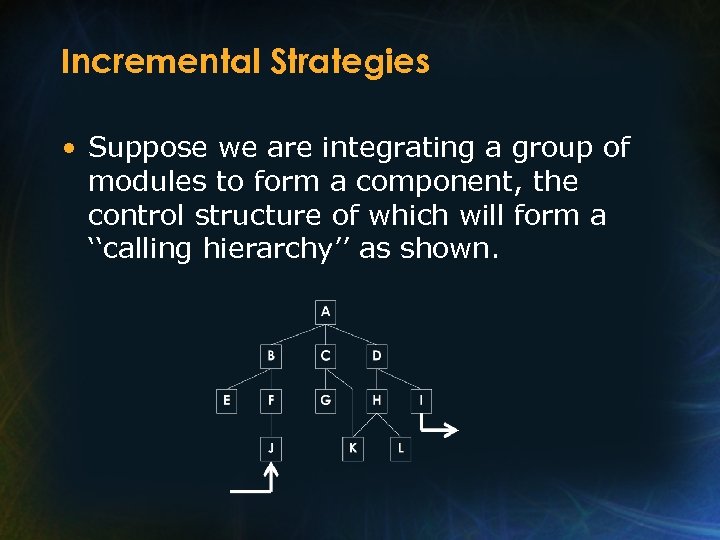 Incremental Strategies

• Suppose we are integrating a group of modules to form a component, the control structure of which will form a ‘‘calling hierarchy’’ as shown.

A

B C D

E F G H I

J K L